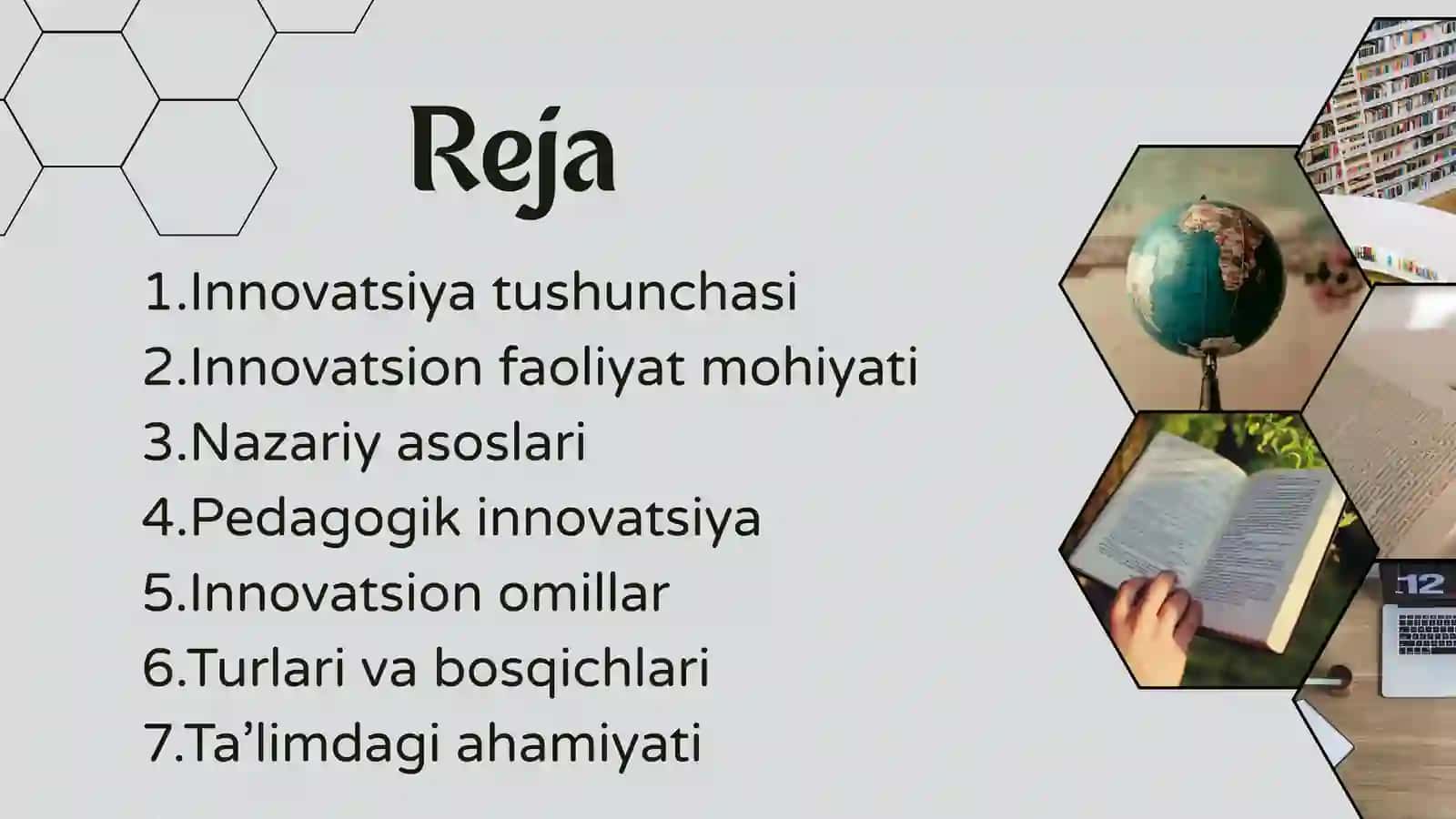 Reja

1.Innovatsiya tushunchasi
2.Innovatsion faoliyat mohiyati
3.Nazariy asoslari
4.Pedagogik innovatsiya
5.Innovatsion omillar
6.Turlari va bosqichlari
7.Ta’limdagi ahamiyati

12